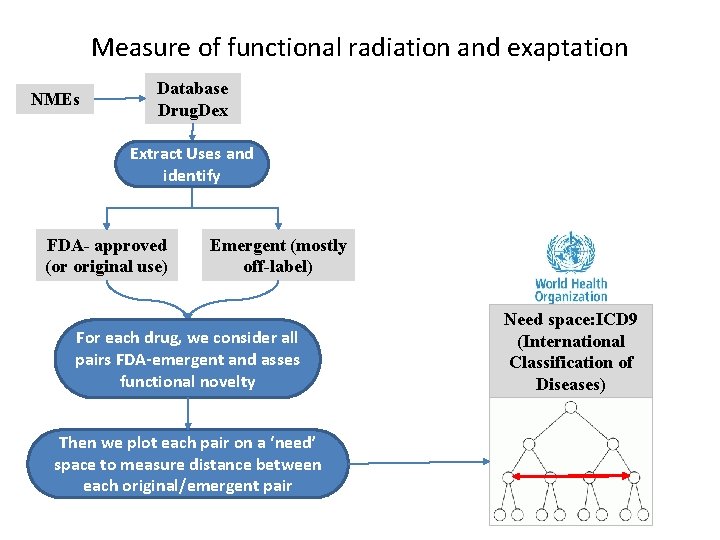 Measure of functional radiation and exaptation

NMEs

Database DrugDex

Extract Uses and identify

FDA- approved (or original use)

Emergent (mostly off-label)

For each drug, we consider all pairs FDA-emergent and asses functional novelty

Then we plot each pair on a 'need' space to measure distance between each original/emergent pair

World Health Organization

Need space:ICD9 (International Classification of Diseases)